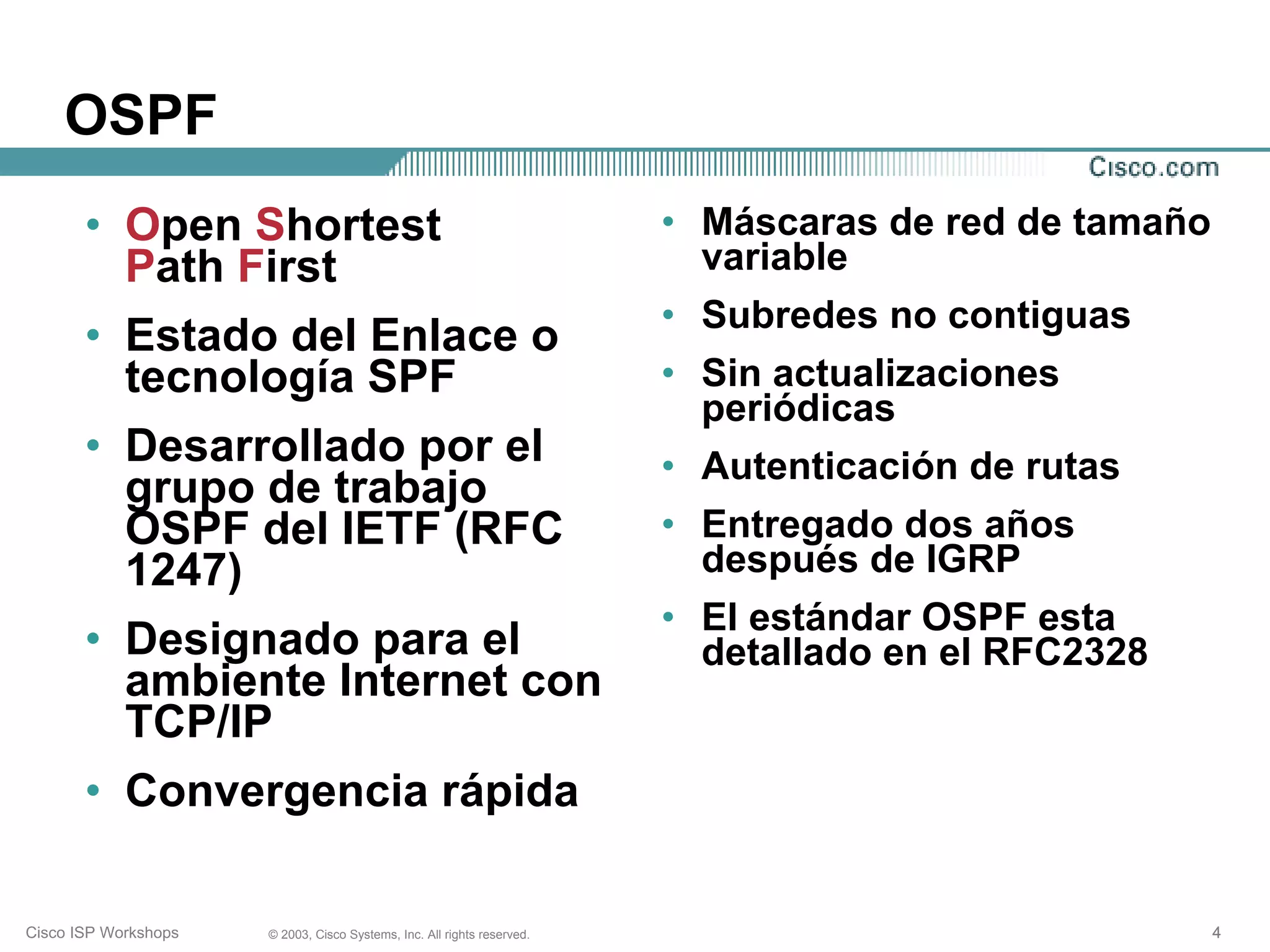 OSPF

Cisco.com

• Open Shortest Path First

• Estado del Enlace o tecnología SPF

• Desarrollado por el grupo de trabajo OSPF del IETF (RFC 1247)

• Designado para el ambiente Internet con TCP/IP

• Convergencia rápida

• Máscaras de red de tamaño variable

• Subredes no contiguas

• Sin actualizaciones periódicas

• Autenticación de rutas

• Entregado dos años después de IGRP

• El estándar OSPF esta detallado en el RFC2328

Cisco ISP Workshops © 2003, Cisco Systems, Inc. All rights reserved. 4